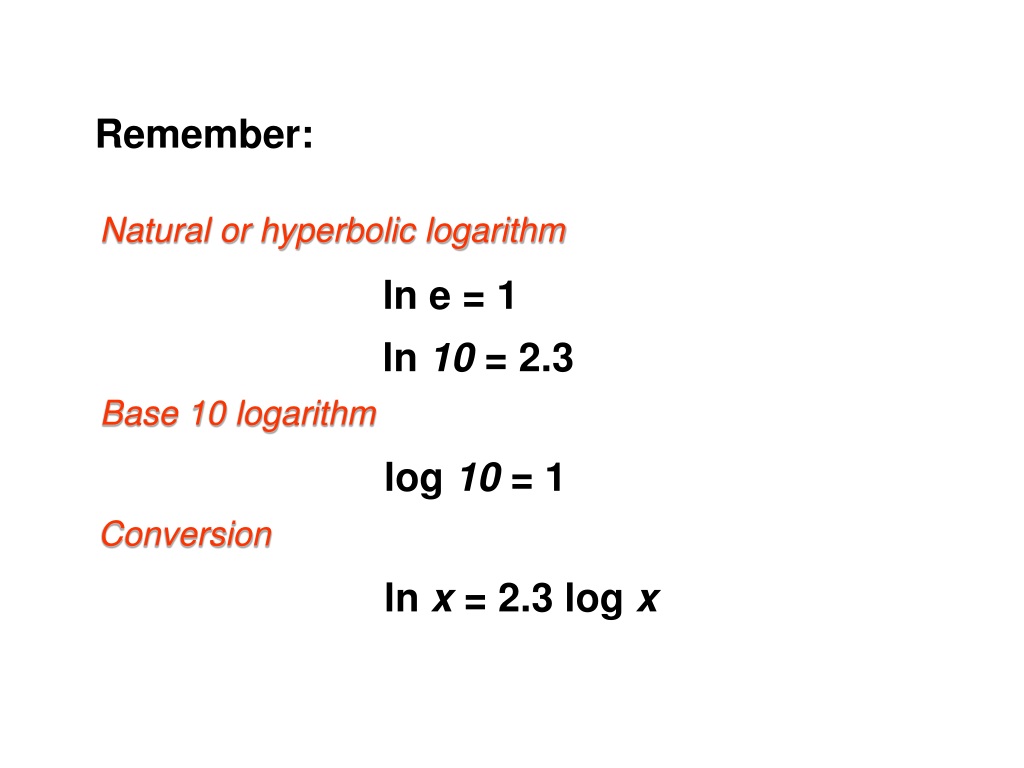 Remember:

Natural or hyperbolic logarithm

$\ln e = 1$

$\ln 10 = 2.3$

Base 10 logarithm

$\log 10 = 1$

Conversion

$\ln x = 2.3 \log x$